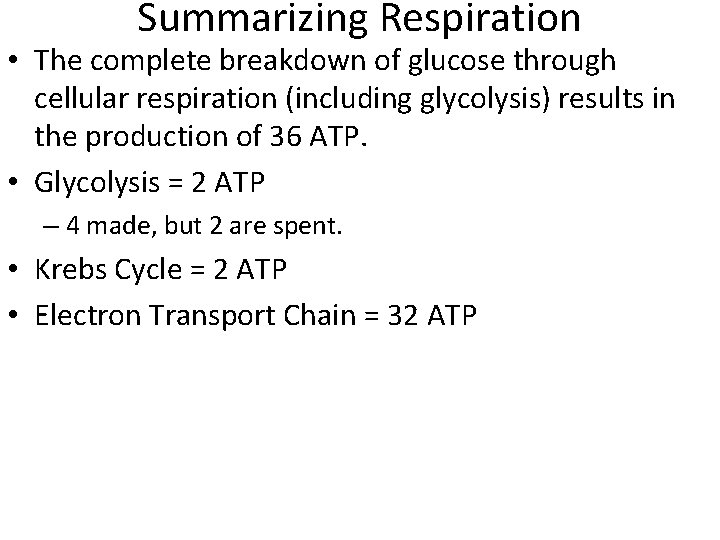 Summarizing Respiration

• The complete breakdown of glucose through cellular respiration (including glycolysis) results in the production of 36 ATP.

• Glycolysis = 2 ATP

– 4 made, but 2 are spent.

• Krebs Cycle = 2 ATP

• Electron Transport Chain = 32 ATP